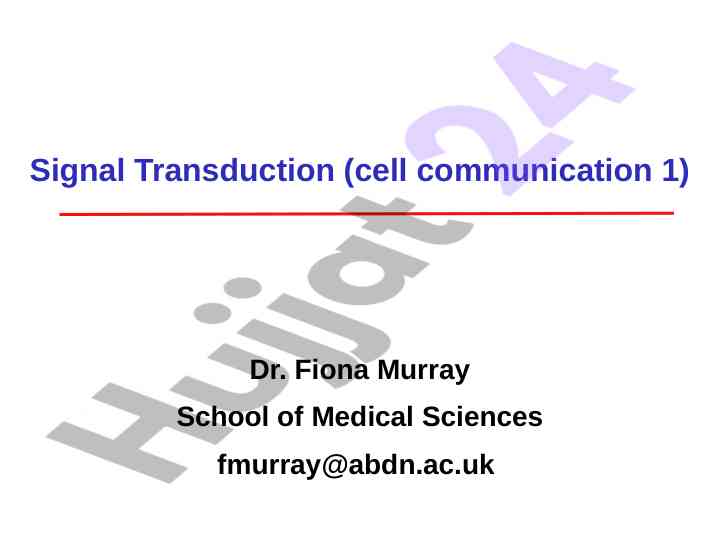 Signal Transduction (cell communication 1)

Dr. Fiona Murray

School of Medical Sciences

fmurray@abdn.ac.uk

Hujjat24